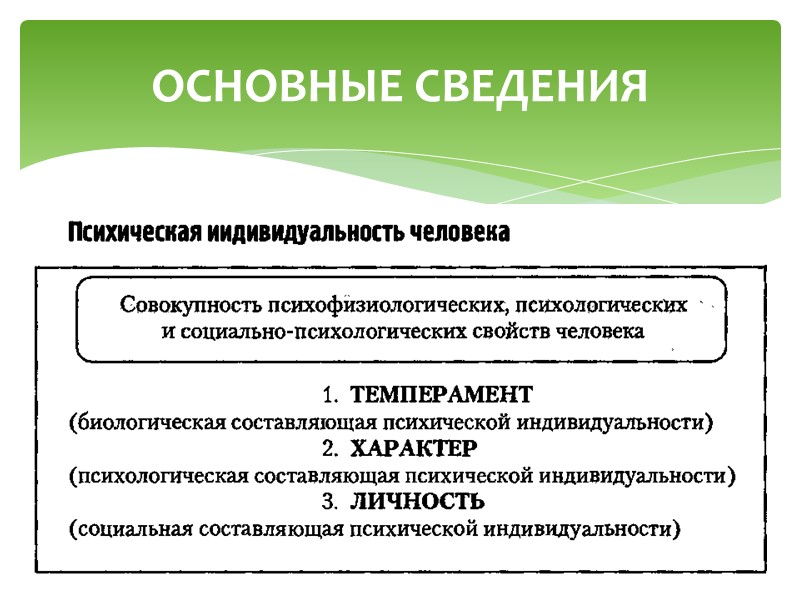 ОСНОВНЫЕ СВЕДЕНИЯ

Психическая индивидуальность человека

Совокупность психофизиологических, психологических и социально-психологических свойств человека

1. ТЕМПЕРАМЕНТ
(биологическая составляющая психической индивидуальности)
2. ХАРАКТЕР
(психологическая составляющая психической индивидуальности)
3. ЛИЧНОСТЬ
(социальная составляющая психической индивидуальности)